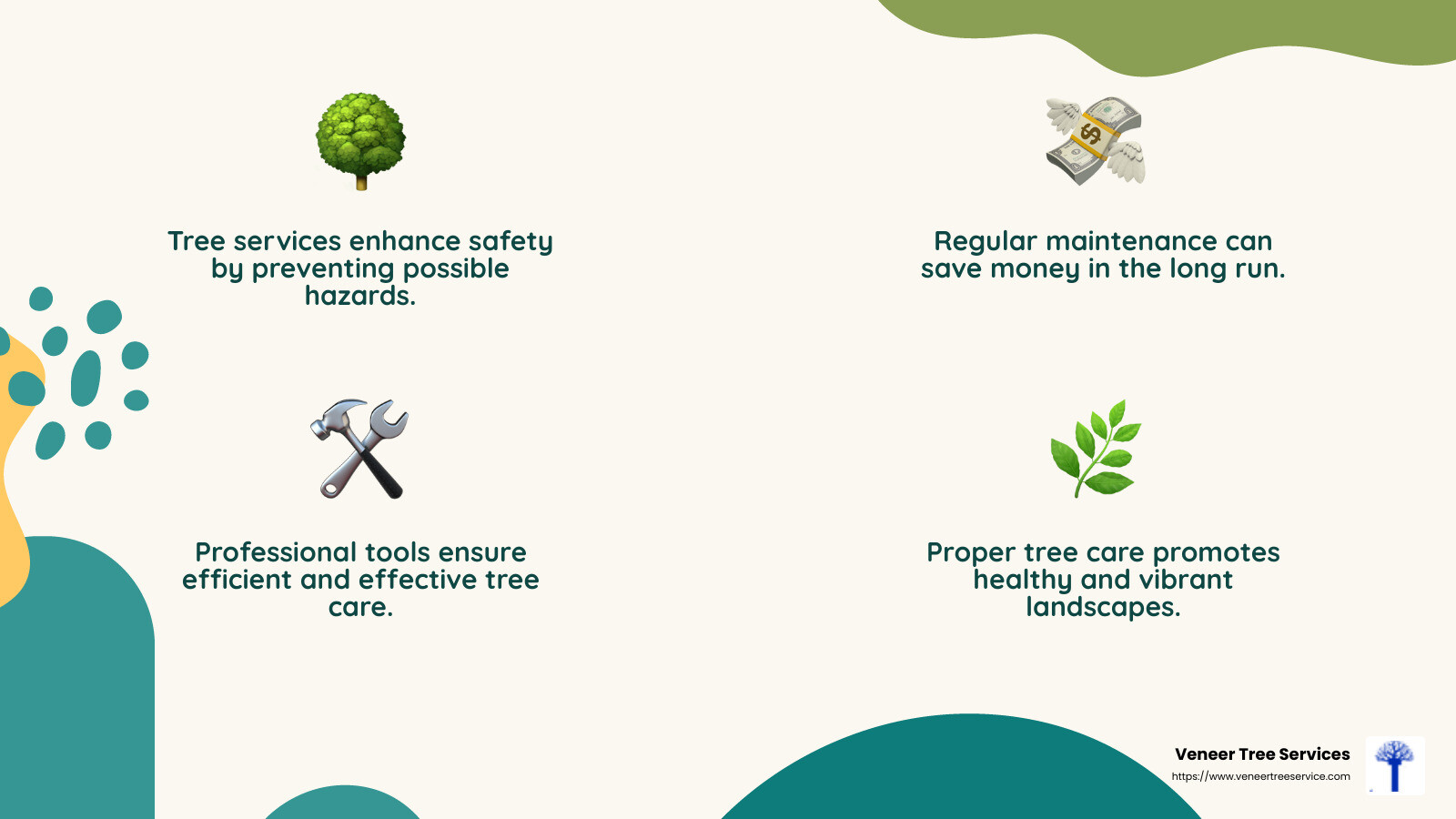 Tree services enhance safety by preventing possible hazards.

Regular maintenance can save money in the long run.

Professional tools ensure efficient and effective tree care.

Proper tree care promotes healthy and vibrant landscapes.

Veneer Tree Services
https://www.veneertreeservice.com